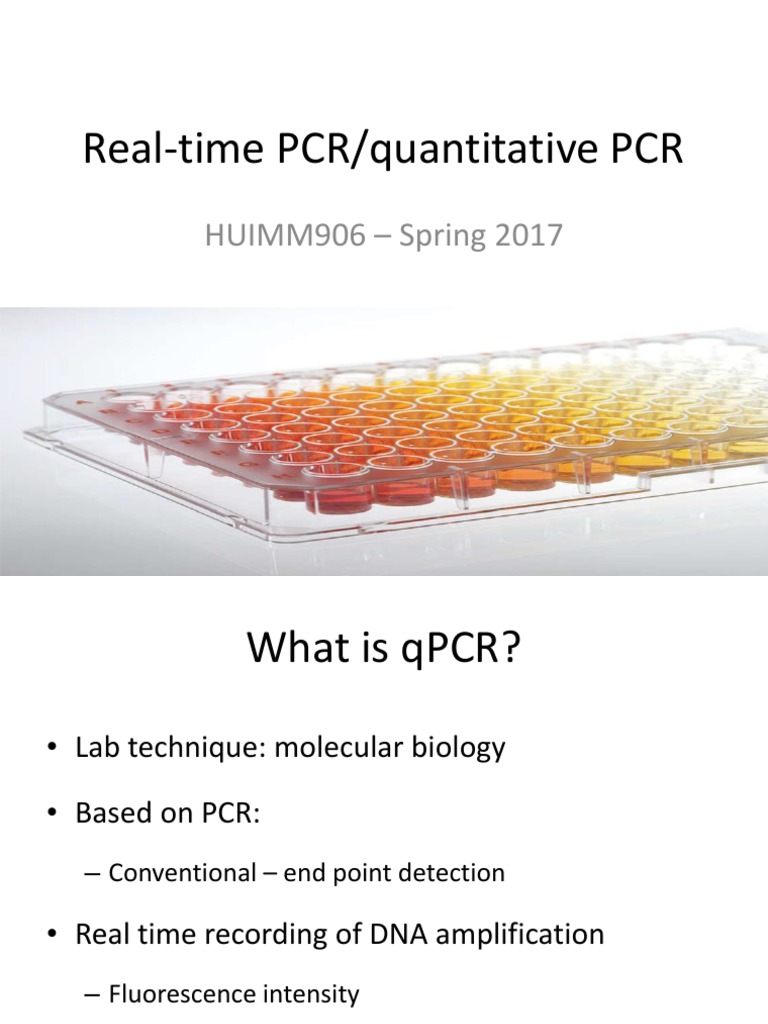 Real-time PCR/quantitative PCR

HUIMM906 – Spring 2017

What is qPCR?

• Lab technique: molecular biology

• Based on PCR:

– Conventional – end point detection

• Real time recording of DNA amplification

– Fluorescence intensity